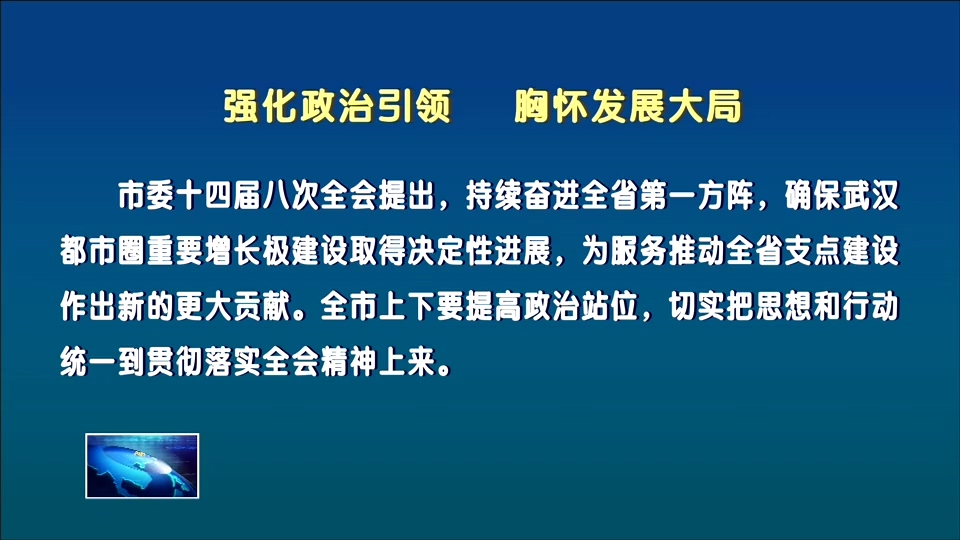 强化政治引领　胸怀发展大局

市委十四届八次全会提出，持续奋进全省第一方阵，确保武汉都市圈重要增长极建设取得决定性进展，为服务推动全省支点建设作出新的更大贡献。全市上下要提高政治站位，切实把思想和行动统一到贯彻落实全会精神上来。